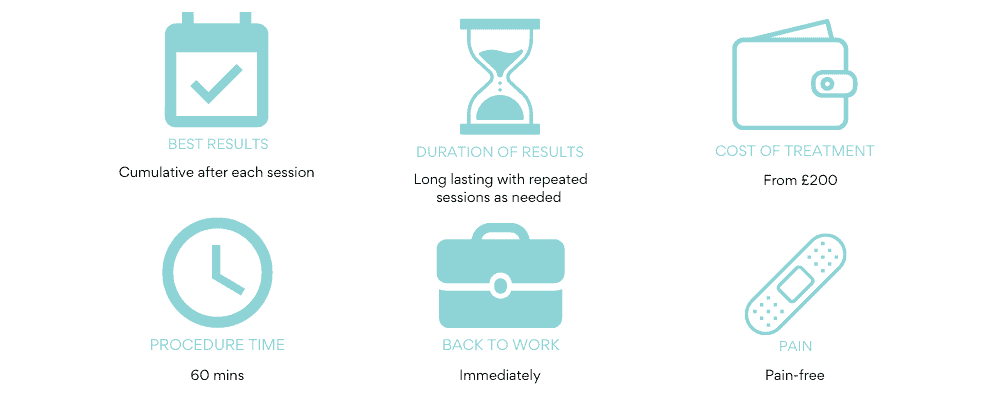 BEST RESULTS
Cumulative after each session

DURATION OF RESULTS
Long lasting with repeated sessions as needed

COST OF TREATMENT
From £200

PROCEDURE TIME
60 mins

BACK TO WORK
Immediately

PAIN
Pain-free